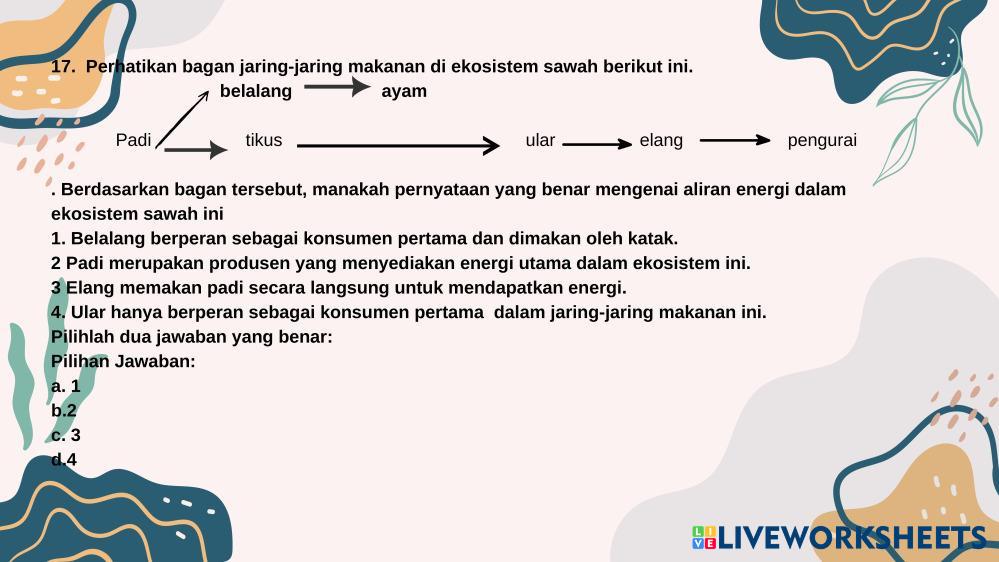 17. Perhatikan bagan jaring-jaring makanan di ekosistem sawah berikut ini.

belalang ayam

Padi tikus ular elang pengurai

. Berdasarkan bagan tersebut, manakah pernyataan yang benar mengenai aliran energi dalam ekosistem sawah ini
1. Belalang berperan sebagai konsumen pertama dan dimakan oleh katak.
2 Padi merupakan produsen yang menyediakan energi utama dalam ekosistem ini.
3 Elang memakan padi secara langsung untuk mendapatkan energi.
4. Ular hanya berperan sebagai konsumen pertama dalam jaring-jaring makanan ini.
Pilihlah dua jawaban yang benar:
Pilihan Jawaban:
a. 1
b.2
c. 3
d.4

LIVEWORKSHEETS